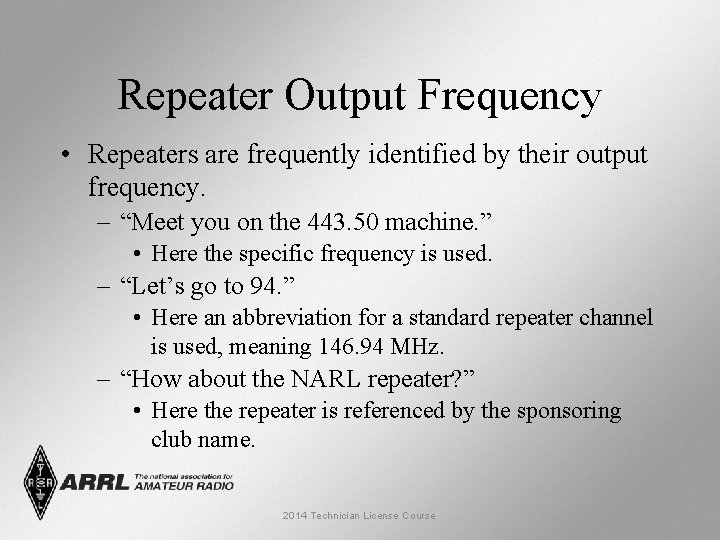 Repeater Output Frequency

• Repeaters are frequently identified by their output frequency.

– “Meet you on the 443.50 machine.”

• Here the specific frequency is used.

– “Let’s go to 94.”

• Here an abbreviation for a standard repeater channel is used, meaning 146.94 MHz.

– “How about the NARL repeater?”

• Here the repeater is referenced by the sponsoring club name.

ARRL The national association for AMATEUR RADIO

2014 Technician License Course